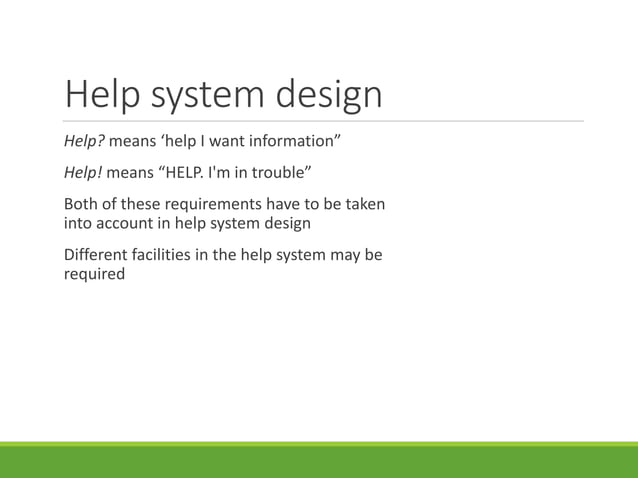 Help system design

Help? means ‘help I want information”

Help! means “HELP. I'm in trouble”

Both of these requirements have to be taken into account in help system design

Different facilities in the help system may be required